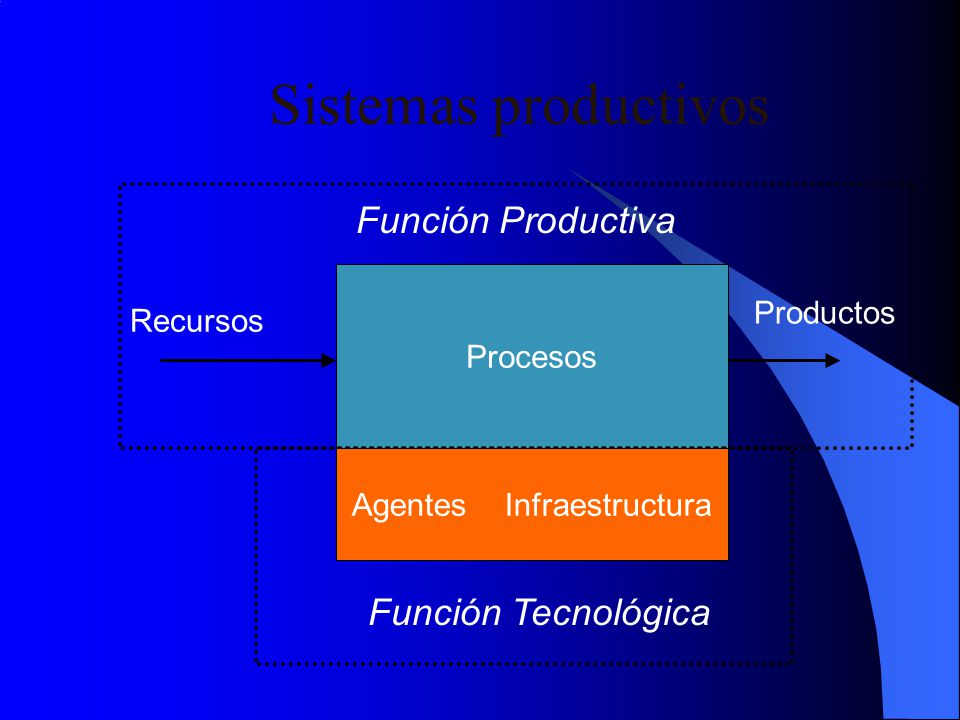 Sistemas productivos

Función Productiva

Recursos

Procesos

Productos

Agentes Infraestructura

Función Tecnológica